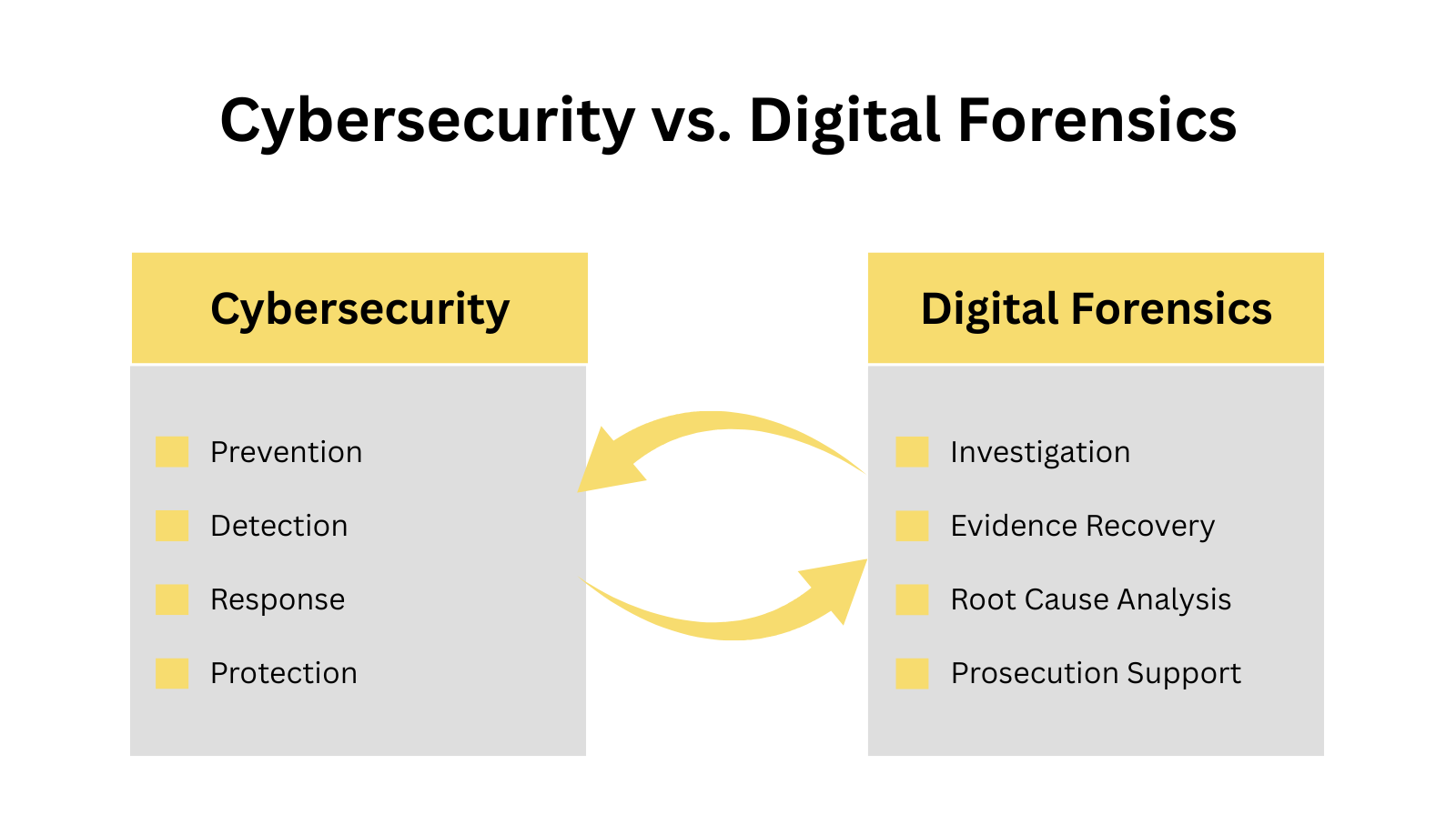 Cybersecurity vs. Digital Forensics

Cybersecurity

Prevention
Detection
Response
Protection

Digital Forensics

Investigation
Evidence Recovery
Root Cause Analysis
Prosecution Support